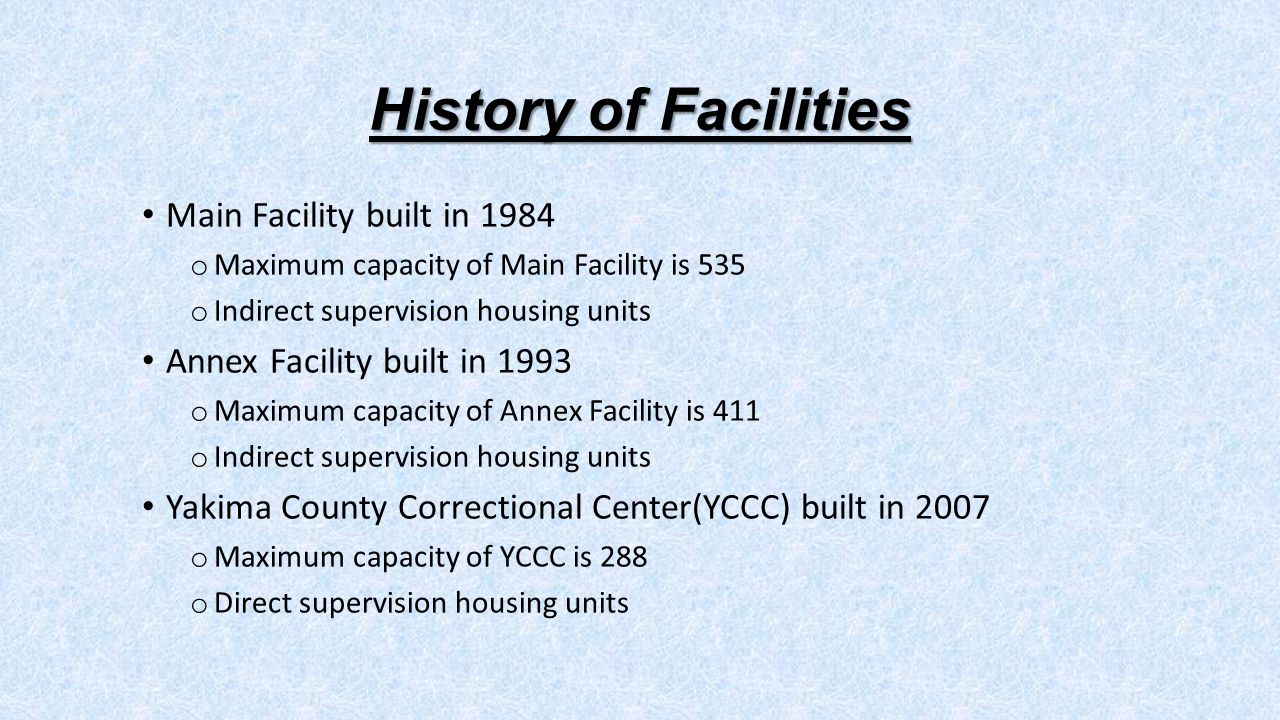 History of Facilities

• Main Facility built in 1984
  o Maximum capacity of Main Facility is 535
  o Indirect supervision housing units
• Annex Facility built in 1993
  o Maximum capacity of Annex Facility is 411
  o Indirect supervision housing units
• Yakima County Correctional Center(YCCC) built in 2007
  o Maximum capacity of YCCC is 288
  o Direct supervision housing units